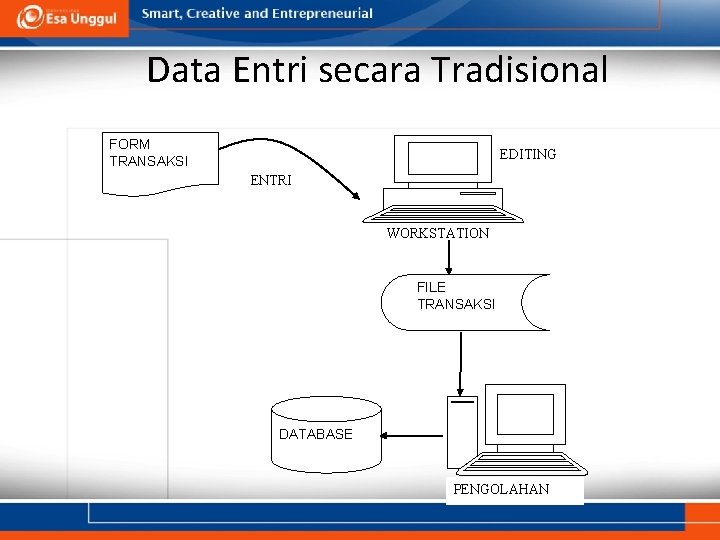 Esa Unggul

Smart, Creative and Entrepreneurial

Data Entri secara Tradisional

FORM TRANSAKSI

ENTRI

EDITING

WORKSTATION

FILE TRANSAKSI

DATABASE

PENGOLAHAN